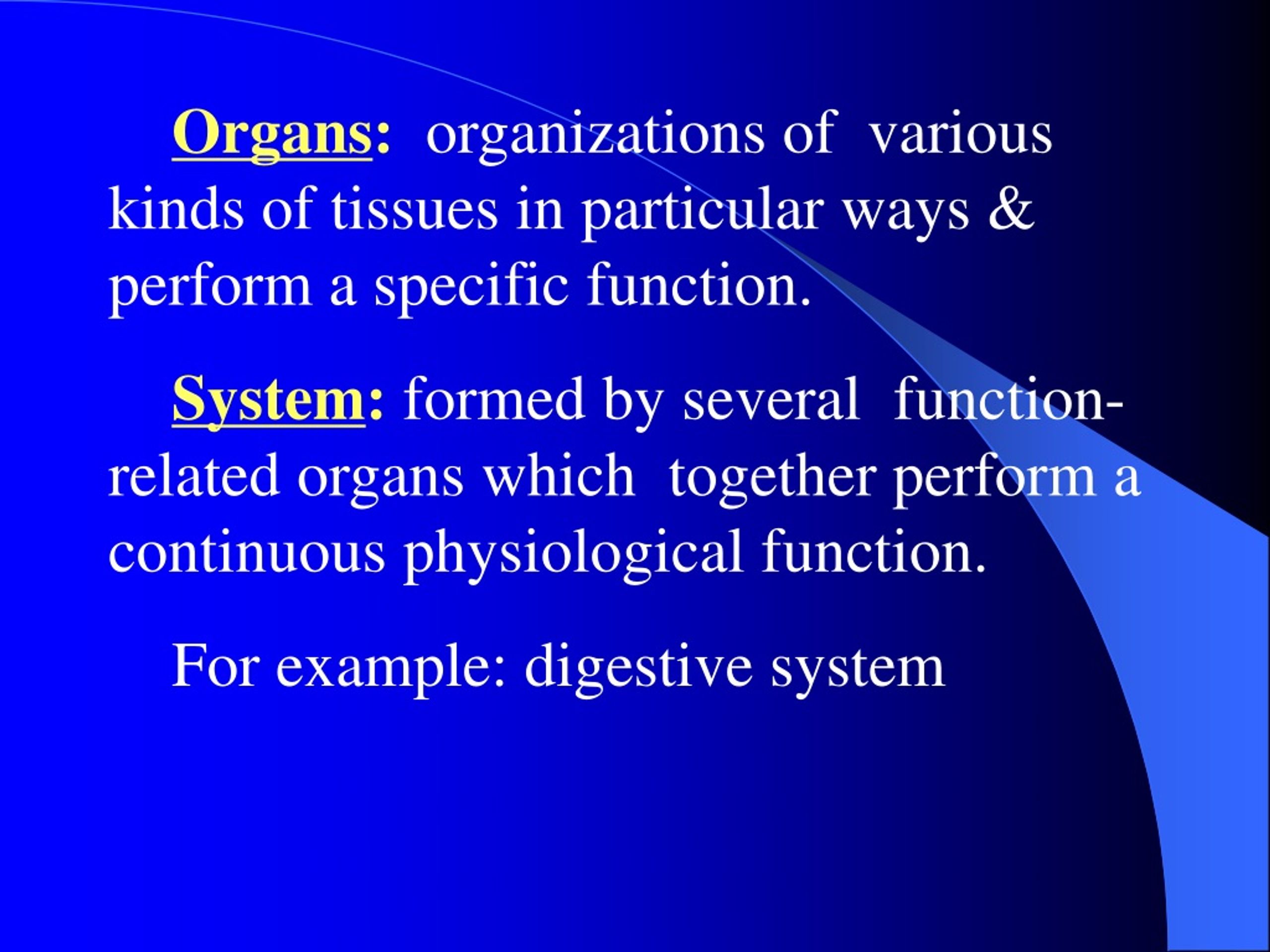 Organs: organizations of various kinds of tissues in particular ways & perform a specific function.

System: formed by several function-related organs which together perform a continuous physiological function.

For example: digestive system